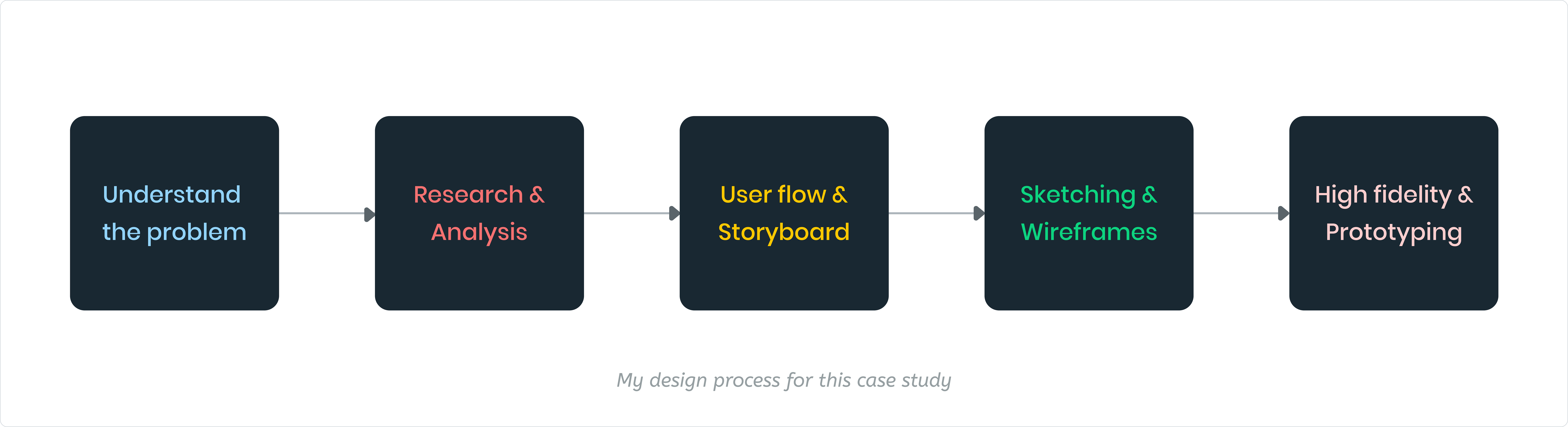 Understand the problem

Research & Analysis

User flow & Storyboard

Sketching & Wireframes

High fidelity & Prototyping

My design process for this case study